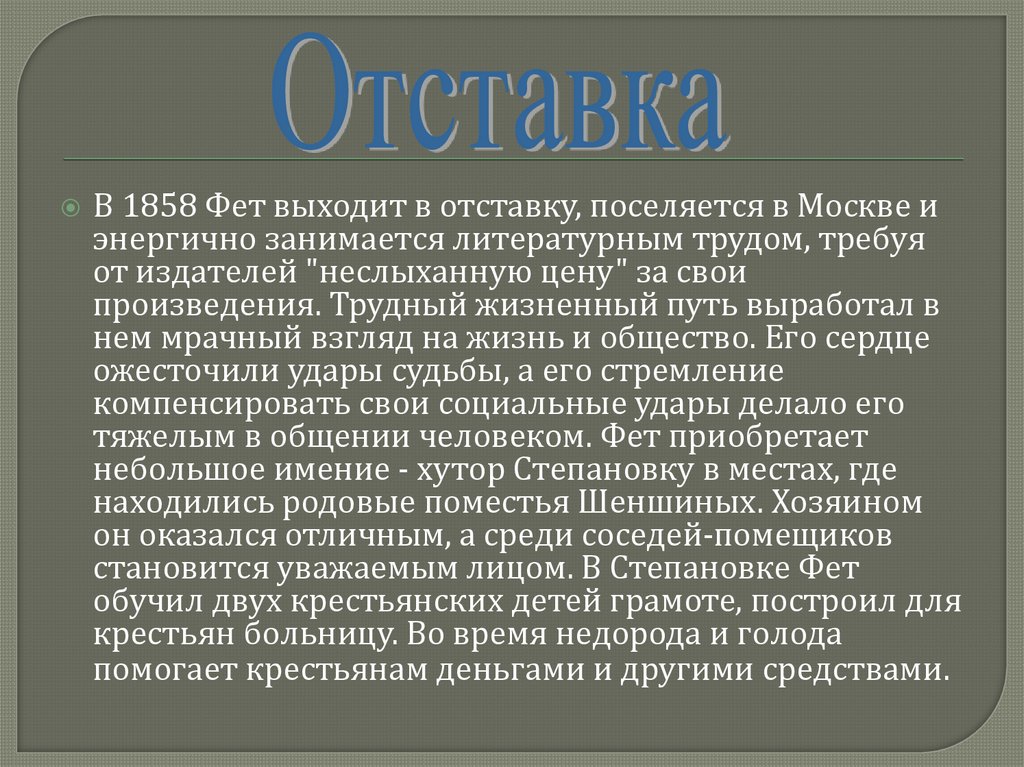 Отставка

В 1858 Фет выходит в отставку, поселяется в Москве и энергично занимается литературным трудом, требуя от издателей "неслыханную цену" за свои произведения. Трудный жизненный путь выработал в нем мрачный взгляд на жизнь и общество. Его сердце ожесточили удары судьбы, а его стремление компенсировать свои социальные удары делало его тяжелым в общении человеком. Фет приобретает небольшое имение - хутор Степановку в местах, где находились родовые поместья Шеншиных. Хозяином он оказался отличным, а среди соседей-помещиков становится уважаемым лицом. В Степановке Фет обучил двух крестьянских детей грамоте, построил для крестьян больницу. Во время недорода и голода помогает крестьянам деньгами и другими средствами.